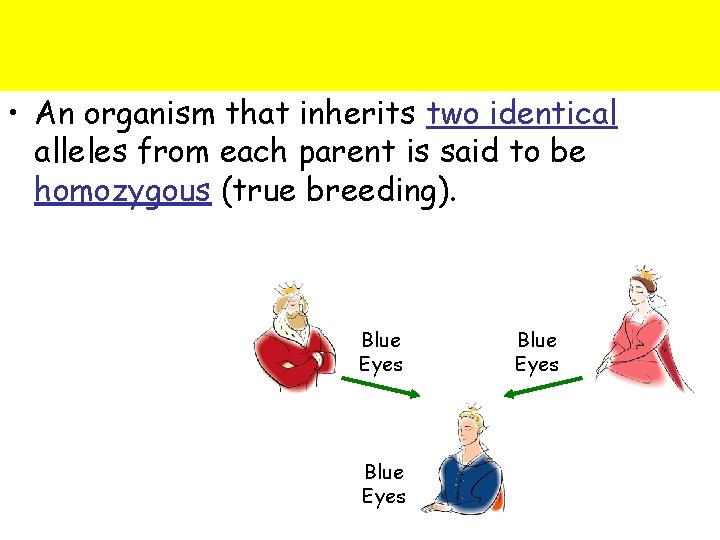 • An organism that inherits two identical alleles from each parent is said to be homozygous (true breeding).

Blue Eyes

Blue Eyes

Blue Eyes